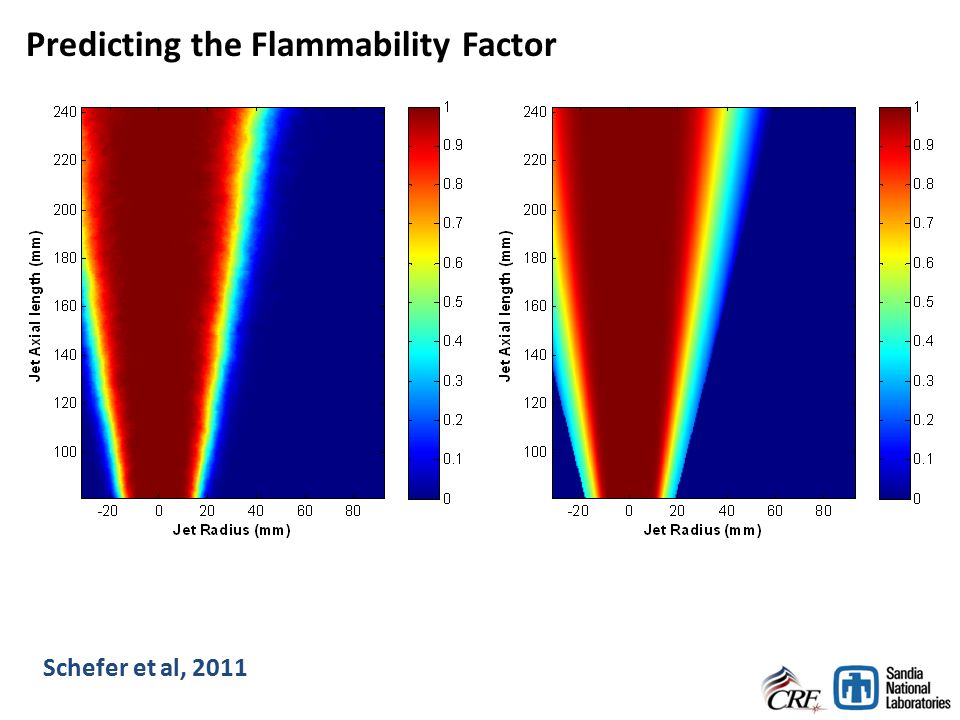 Predicting the Flammability Factor

Jet Axial length (mm)
240
220
200
180
160
140
120
100
-20 0 20 40 60 80
Jet Radius (mm)

1
0.9
0.8
0.7
0.6
0.5
0.4
0.3
0.2
0.1
0

Jet Axial length (mm)
240
220
200
180
160
140
120
100
-20 0 20 40 60 80
Jet Radius (mm)

1
0.9
0.8
0.7
0.6
0.5
0.4
0.3
0.2
0.1
0

Schefer et al, 2011

CRF

Sandia National Laboratories